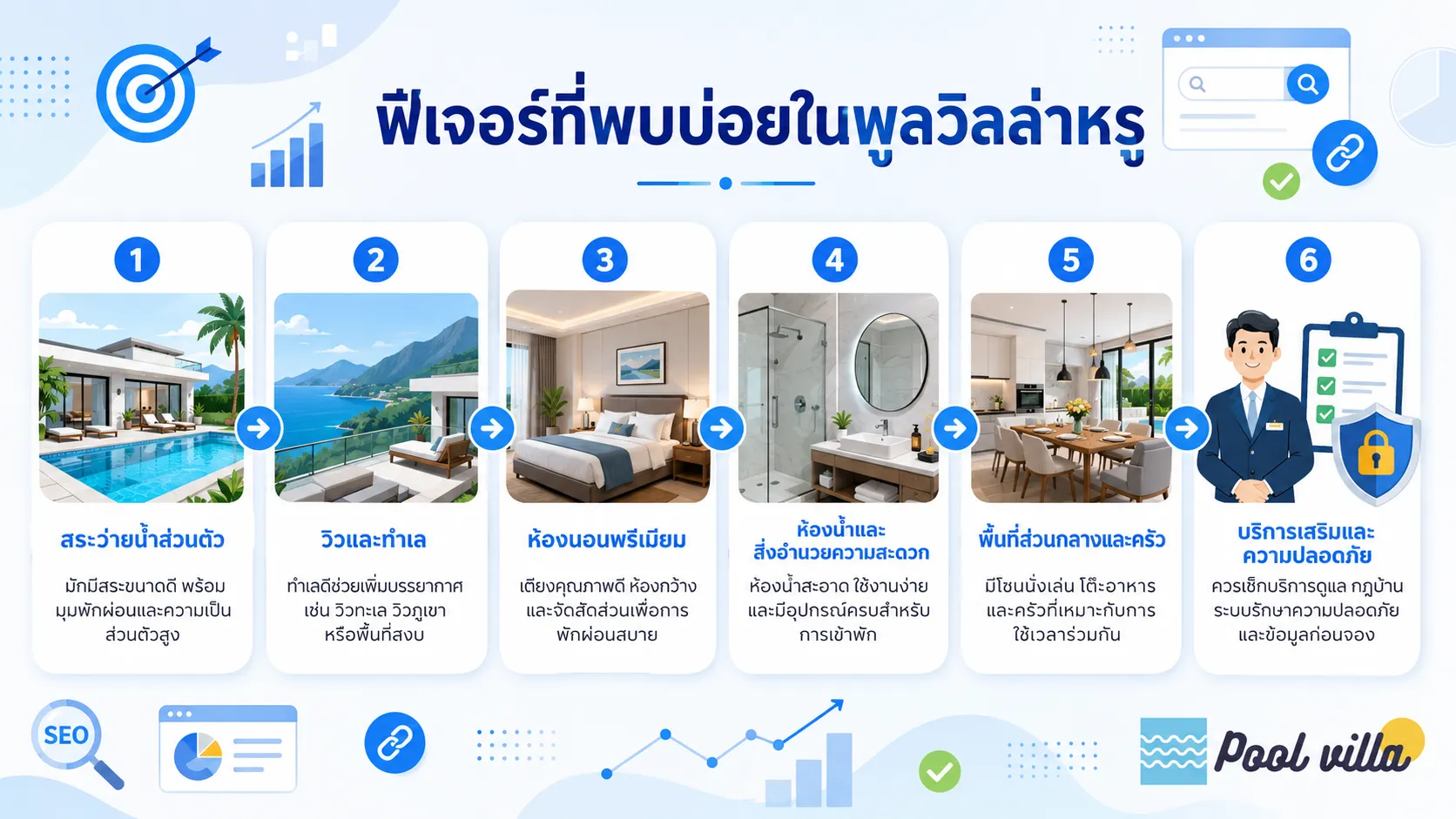 ฟีเจอร์ที่พบบ่อยในพูลวิลล่าหรู

1

สระว่ายน้ำส่วนตัว

มักมีสระขนาดดี พร้อมมุมพักผ่อนและความเป็นส่วนตัวสูง

2

วิวและทำเล

ทำเลดีช่วยเพิ่มบรรยากาศ เช่น วิวทะเล วิวภูเขา หรือพื้นที่สงบ

3

ห้องนอนพรีเมียม

เตียงคุณภาพดี ห้องกว้าง และจัดสัดส่วนเพื่อการพักผ่อนสบาย

4

ห้องน้ำและสิ่งอำนวยความสะดวก

ห้องน้ำสะอาด ใช้งานง่าย และมีอุปกรณ์ครบสำหรับการเข้าพัก

5

พื้นที่ส่วนกลางและครัว

มีโซนนั่งเล่น โต๊ะอาหาร และครัวที่เหมาะกับการใช้เวลาร่วมกัน

6

บริการเสริมและความปลอดภัย

ควรเช็กบริการดูแล กฎบ้าน ระบบรักษาความปลอดภัย และข้อมูลก่อนจอง

SEO

Pool villa